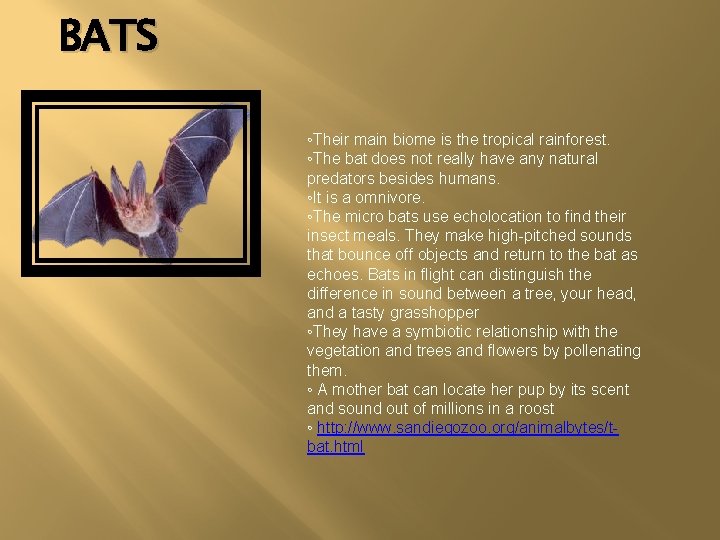 BATS

◦Their main biome is the tropical rainforest.
◦The bat does not really have any natural predators besides humans.
◦It is a omnivore.
◦The micro bats use echolocation to find their insect meals. They make high-pitched sounds that bounce off objects and return to the bat as echoes. Bats in flight can distinguish the difference in sound between a tree, your head, and a tasty grasshopper
◦They have a symbiotic relationship with the vegetation and trees and flowers by pollenating them.
◦ A mother bat can locate her pup by its scent and sound out of millions in a roost
◦ http://www.sandiegozoo.org/animalbytes/t-bat.html